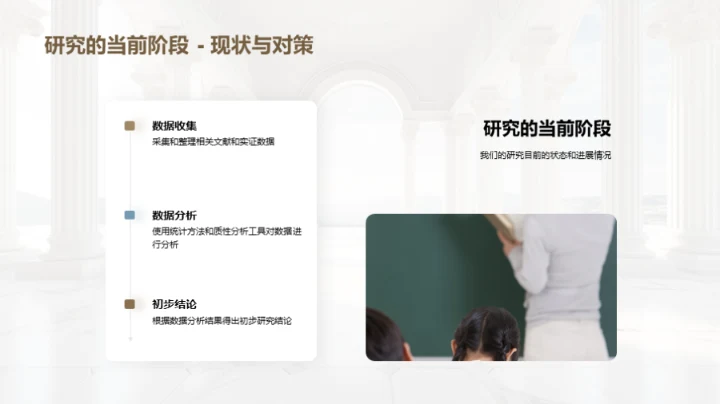 研究的当前阶段 - 现状与对策

数据收集
采集和整理相关文献和实证数据

数据分析
使用统计方法和质性分析工具对数据进行分析

初步结论
根据数据分析结果得出初步研究结论

研究的当前阶段
我们的研究目前的状态和进展情况